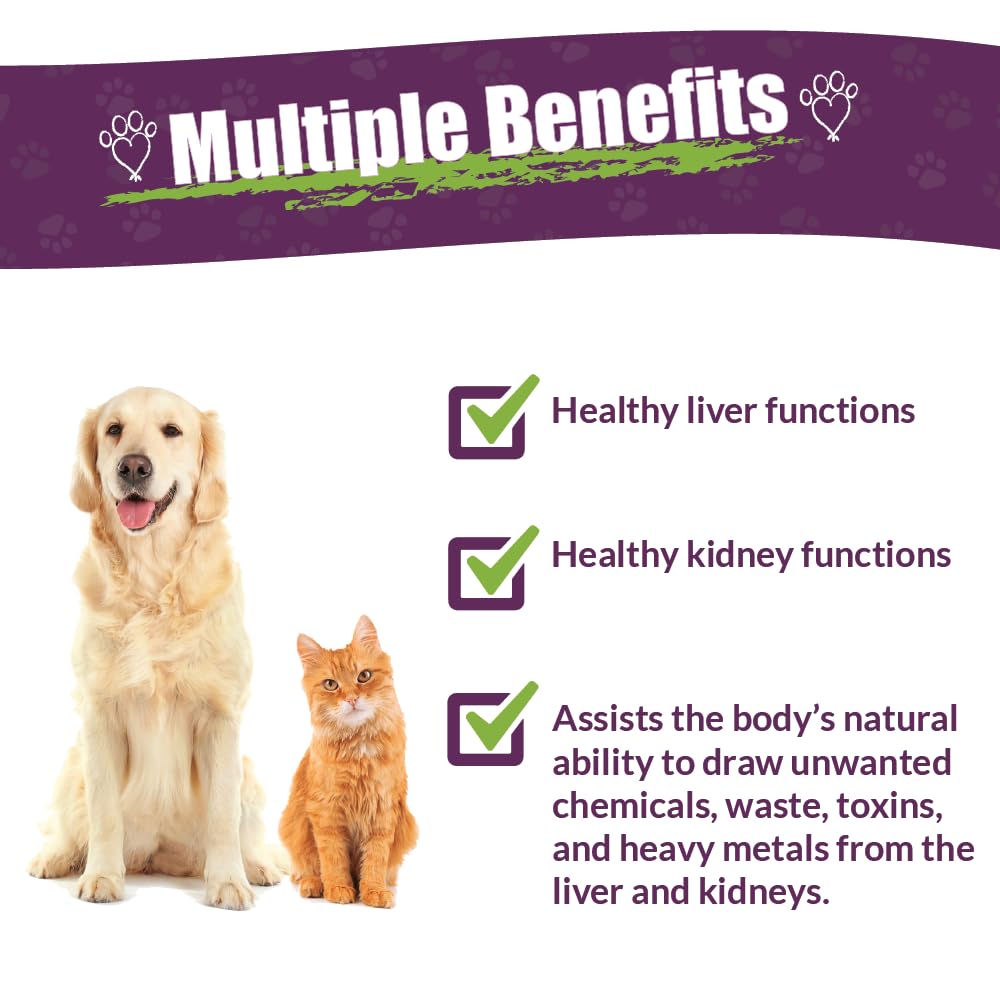 Multiple Benefits

Healthy liver functions

Healthy kidney functions

Assists the body's natural ability to draw unwanted chemicals, waste, toxins, and heavy metals from the liver and kidneys.